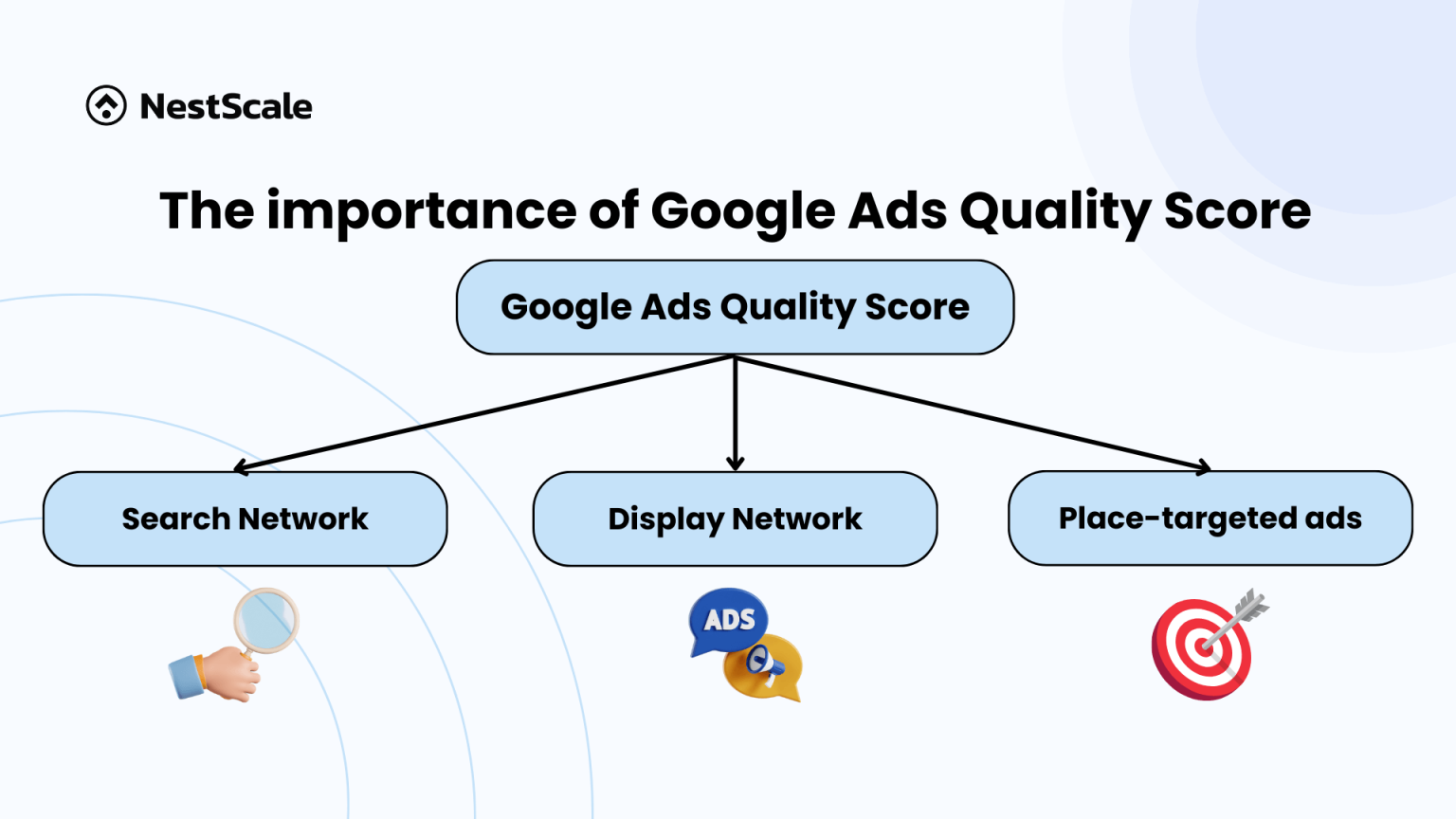 NestScale

The importance of Google Ads Quality Score

Google Ads Quality Score

Search Network

Display Network

Place-targeted ads

ADS